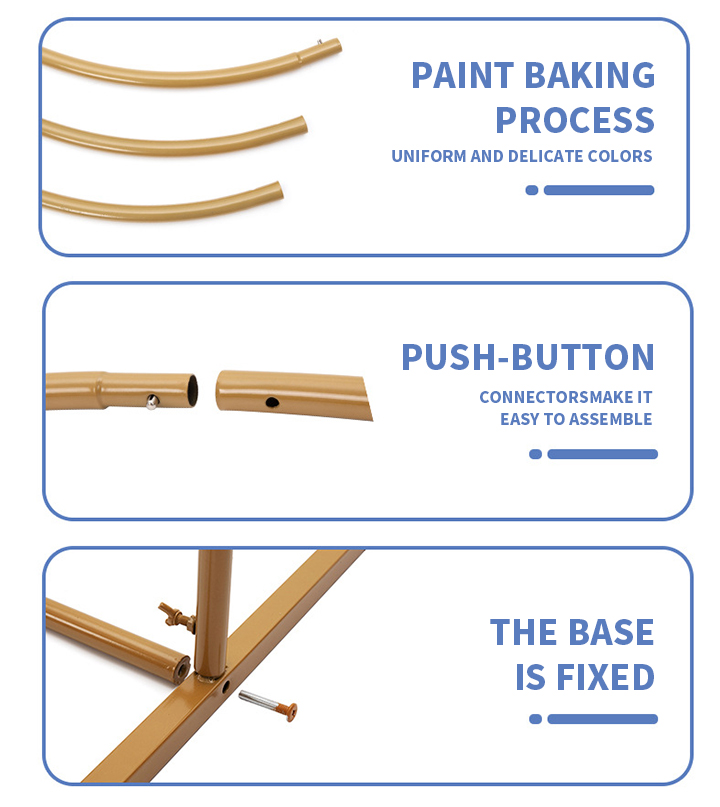 PAINT BAKING PROCESS

UNIFORM AND DELICATE COLORS

PUSH-BUTTON

CONNECTORSMAKE IT EASY TO ASSEMBLE

THE BASE IS FIXED